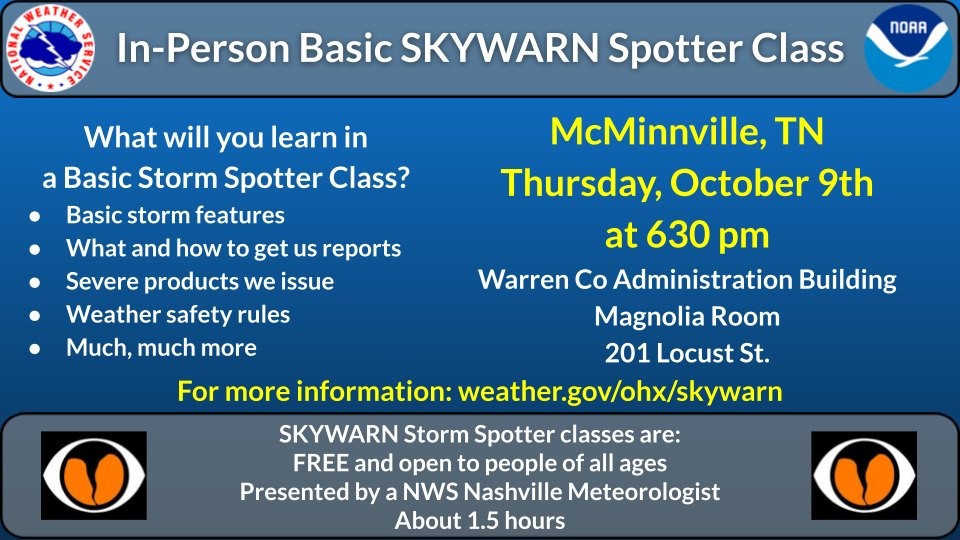 NATIONAL WEATHER SERVICE

In-Person Basic SKYWARN Spotter Class

NOAA

What will you learn in a Basic Storm Spotter Class?
- Basic storm features
- What and how to get us reports
- Severe products we issue
- Weather safety rules
- Much, much more

McMinnville, TN
Thursday, October 9th
at 630 pm
Warren Co Administration Building
Magnolia Room
201 Locust St.

For more information: weather.gov/ohx/skywarn

SKYWARN Storm Spotter classes are:
FREE and open to people of all ages
Presented by a NWS Nashville Meteorologist
About 1.5 hours